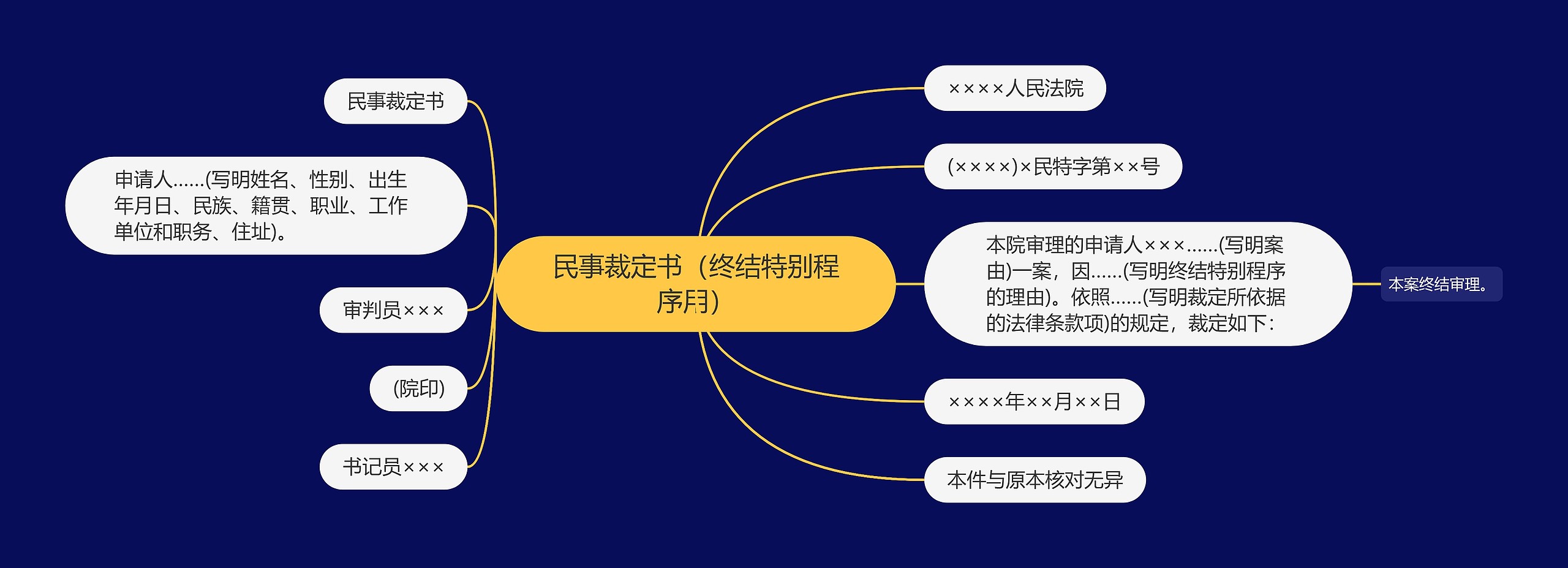 民事裁定书（终结特别程序用）

××××人民法院

(××××)×民特字第××号

本院审理的申请人×××……(写明案由)一案，因……(写明终结特别程序的理由)。依照……(写明裁定所依据的法律条款项)的规定，裁定如下：

本案终结审理。

××××年××月××日

本件与原本核对无异

民事裁定书

申请人……(写明姓名、性别、出生年月日、民族、籍贯、职业、工作单位和职务、住址)。

审判员×××

(院印)

书记员×××